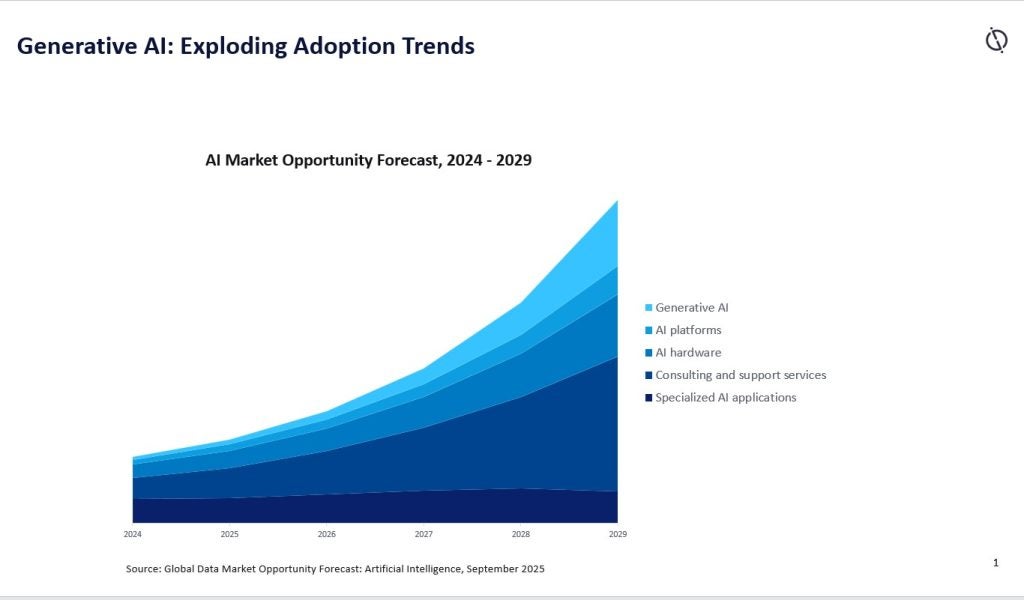 Generative AI: Exploding Adoption Trends

AI Market Opportunity Forecast, 2024 - 2029

Generative AI
AI platforms
AI hardware
Consulting and support services
Specialized AI applications

2024 2025 2026 2027 2028 2029

Source: Global Data Market Opportunity Forecast: Artificial Intelligence, September 2025

1